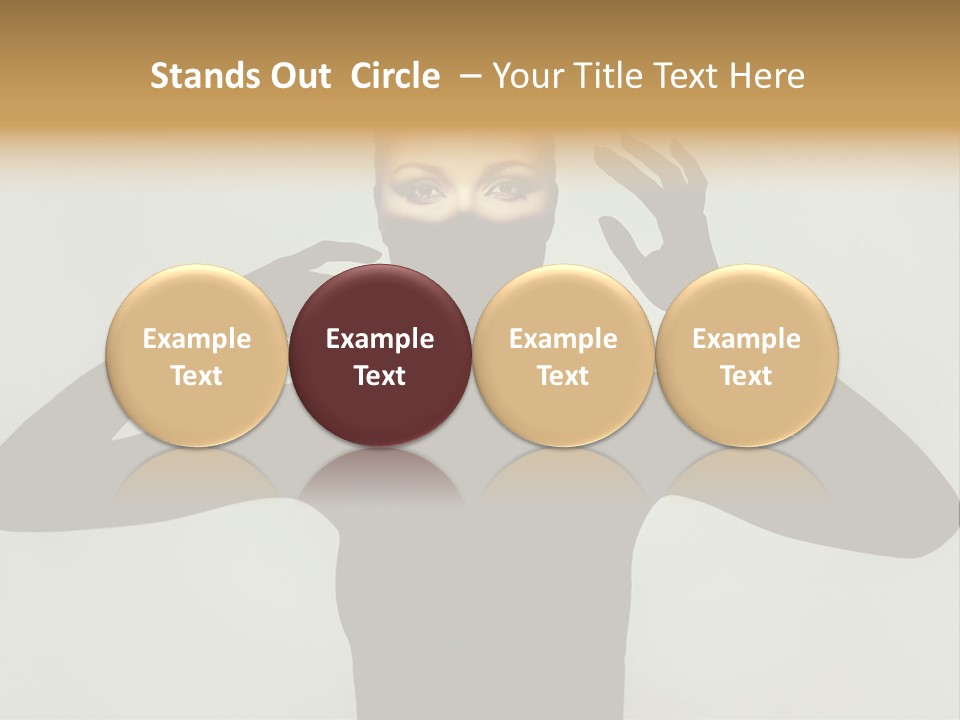 Stands Out Circle – Your Title Text Here

Example Text

Example Text

Example Text

Example Text